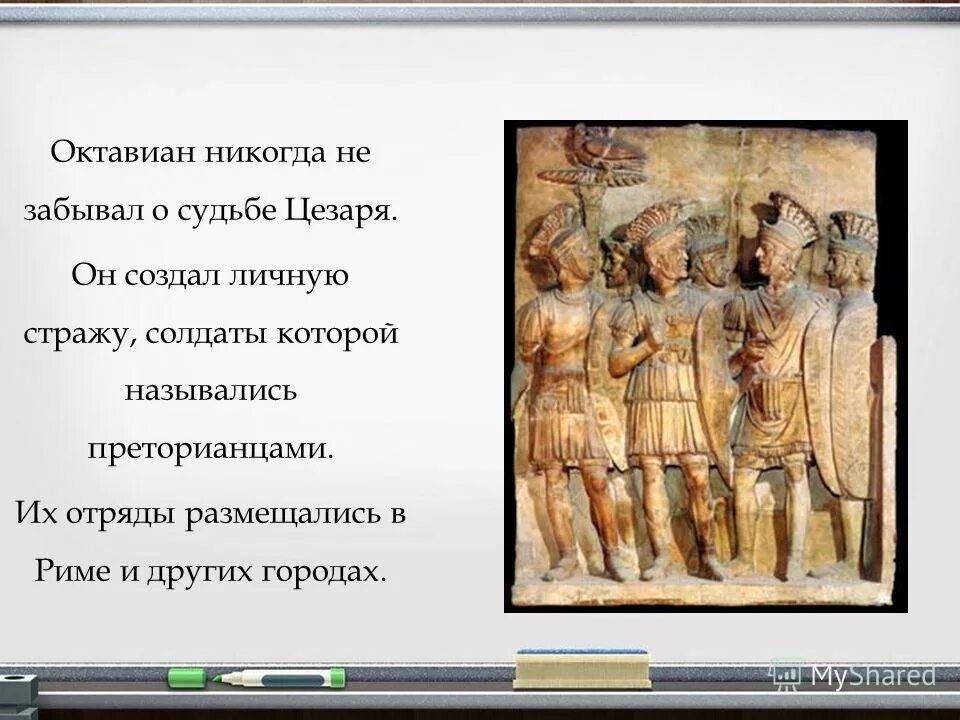 Октавиан никогда не забывал о судьбе Цезаря.

Он создал личную стражу, солдаты которой назывались преторианцами.

Их отряды размещались в Риме и других городах.

MyShared